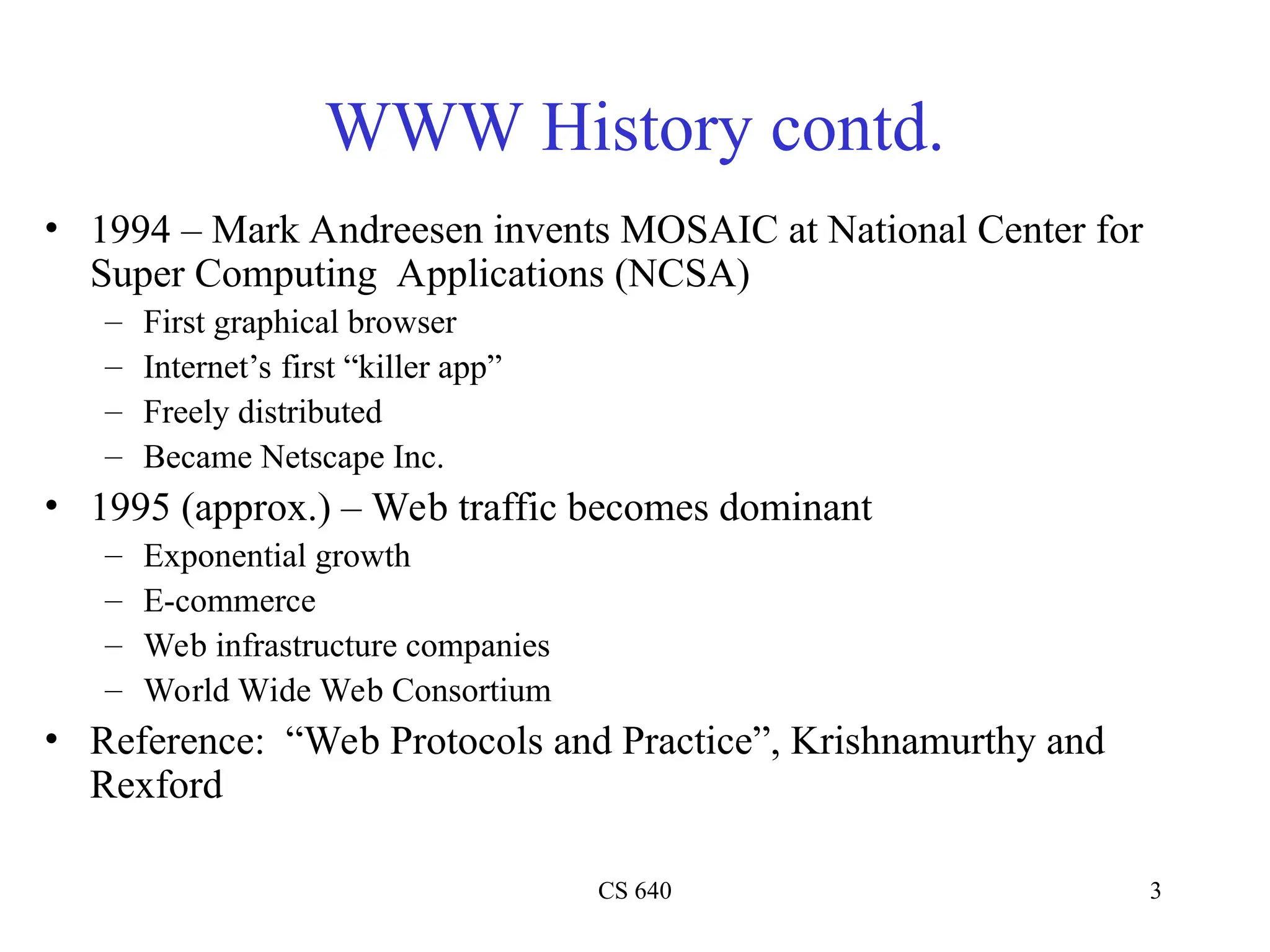 WWW History contd.

• 1994 – Mark Andreesen invents MOSAIC at National Center for Super Computing Applications (NCSA)
  – First graphical browser
  – Internet’s first “killer app”
  – Freely distributed
  – Became Netscape Inc.
• 1995 (approx.) – Web traffic becomes dominant
  – Exponential growth
  – E-commerce
  – Web infrastructure companies
  – World Wide Web Consortium
• Reference: “Web Protocols and Practice”, Krishnamurthy and Rexford

CS 640

3